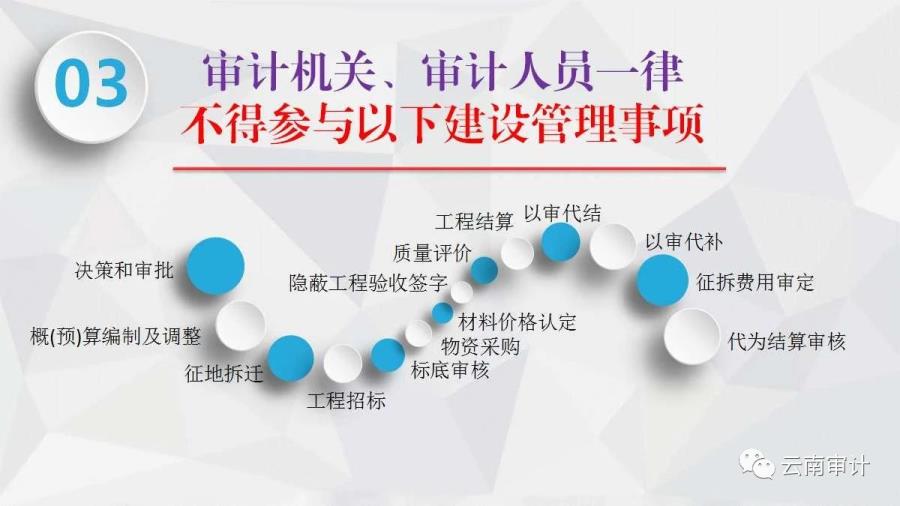 03

审计机关、审计人员一律
不得参与以下建设管理事项

决策和审批

概(预)算编制及调整

征地拆迁

工程招标

标底审核

物资采购

材料价格认定

隐蔽工程验收签字

质量评价

工程结算

以审代结

以审代补

征拆费用审定

代为结算审核

云南审计